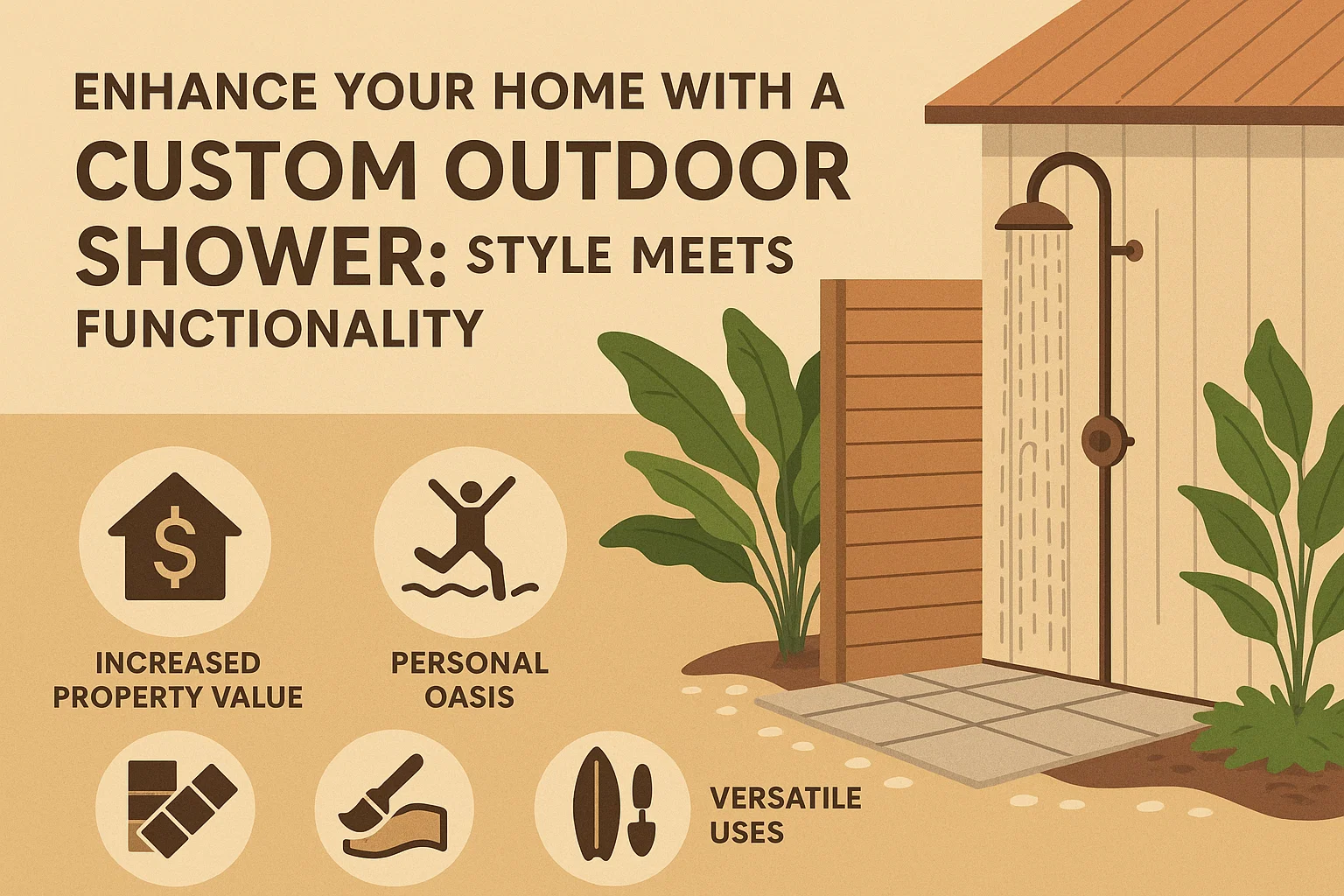 ENHANCE YOUR HOME WITH A CUSTOM OUTDOOR SHOWER: STYLE MEETS FUNCTIONALITY

$

INCREASED PROPERTY VALUE

PERSONAL OASIS

VERSATILE USES